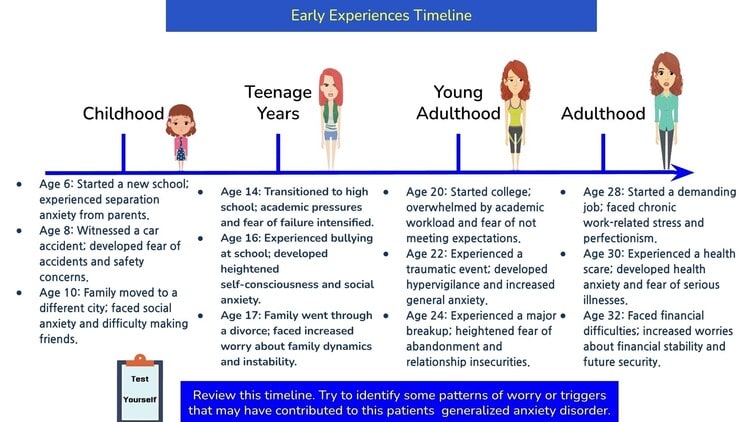 Early Experiences Timeline

Childhood

Teenage Years

Young Adulthood

Adulthood

- Age 6: Started a new school; experienced separation anxiety from parents.
- Age 8: Witnessed a car accident; developed fear of accidents and safety concerns.
- Age 10: Family moved to a different city; faced social anxiety and difficulty making friends.

- Age 14: Transitioned to high school; academic pressures and fear of failure intensified.
- Age 16: Experienced bullying at school; developed heightened self-consciousness and social anxiety.
- Age 17: Family went through a divorce; faced increased worry about family dynamics and instability.

- Age 20: Started college; overwhelmed by academic workload and fear of not meeting expectations.
- Age 22: Experienced a traumatic event; developed hypervigilance and increased general anxiety.
- Age 24: Experienced a major breakup; heightened fear of abandonment and relationship insecurities.

- Age 28: Started a demanding job; faced chronic work-related stress and perfectionism.
- Age 30: Experienced a health scare; developed health anxiety and fear of serious illnesses.
- Age 32: Faced financial difficulties; increased worries about financial stability and future security.

Test Yourself

Review this timeline. Try to identify some patterns of worry or triggers that may have contributed to this patients generalized anxiety disorder.